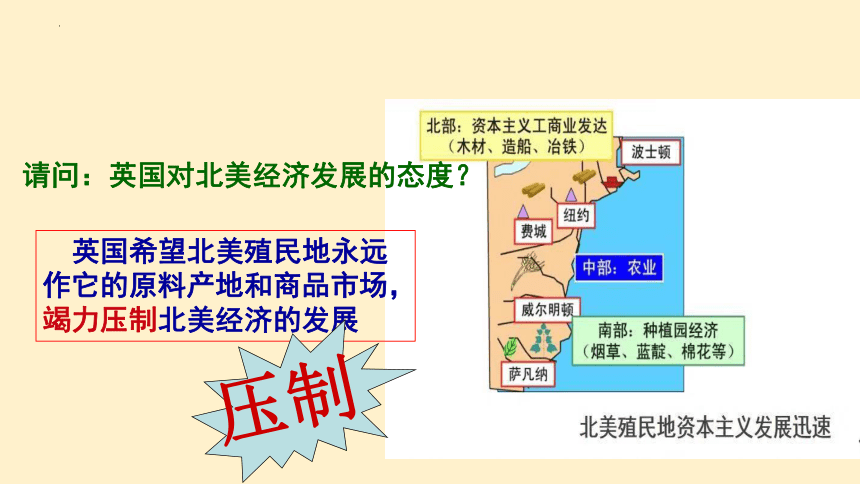 请问：英国对北美经济发展的态度？

英国希望北美殖民地永远作它的原料产地和商品市场，竭力压制北美经济的发展

压制

北部：资本主义工商业发达（木材、造船、冶铁）

波士顿

纽约

费城

中部：农业

威尔明顿

南部：种植园经济（烟草、蓝靛、棉花等）

萨凡纳

北美殖民地资本主义发展迅速